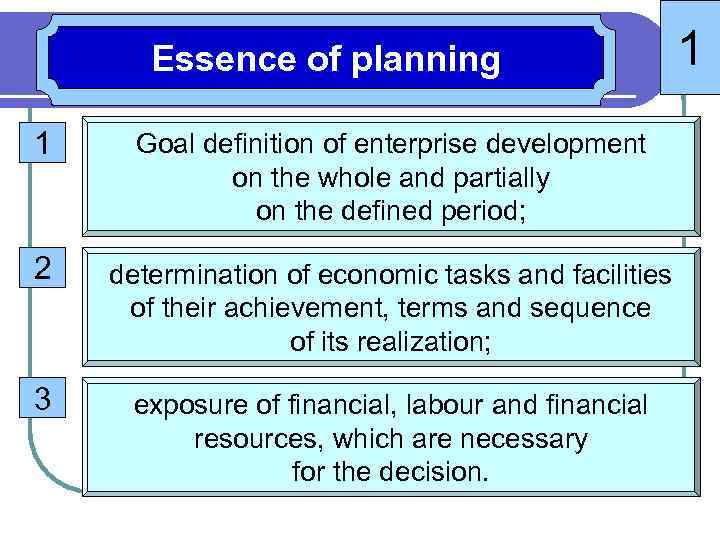 Essence of planning

1

1

Goal definition of enterprise development on the whole and partially on the defined period;

2

determination of economic tasks and facilities of their achievement, terms and sequence of its realization;

3

exposure of financial, labour and financial resources, which are necessary for the decision.